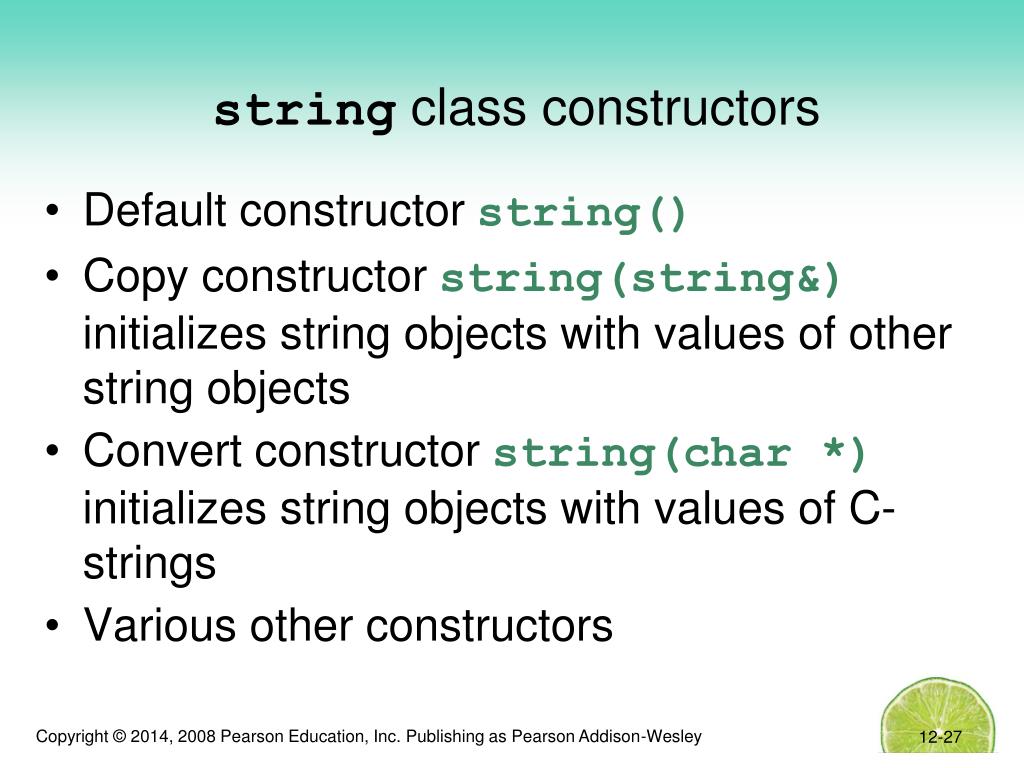 string class constructors

• Default constructor string()
• Copy constructor string(string&) initializes string objects with values of other string objects
• Convert constructor string(char *) initializes string objects with values of C-strings
• Various other constructors

Copyright © 2014, 2008 Pearson Education, Inc. Publishing as Pearson Addison-Wesley

12-27